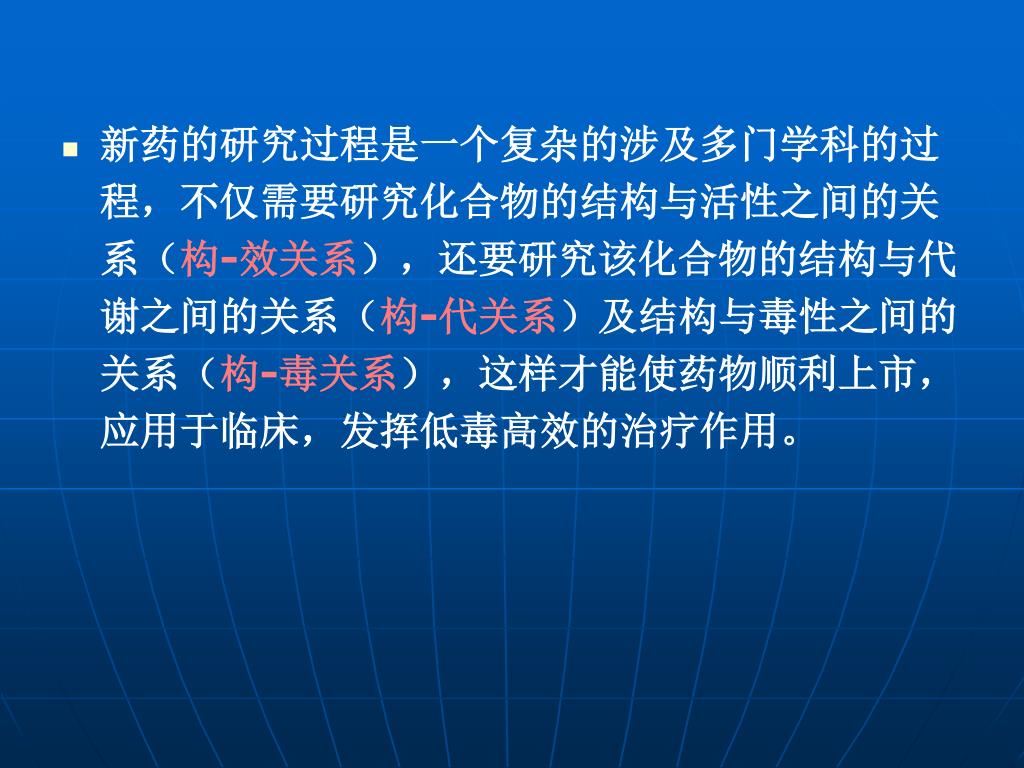 新药的研究过程是一个复杂的涉及多门学科的过程，不仅需要研究化合物的结构与活性之间的关系（构-效关系），还要研究该化合物的结构与代谢之间的关系（构-代关系）及结构与毒性之间的关系（构-毒关系），这样才能使药物顺利上市，应用于临床，发挥低毒高效的治疗作用。